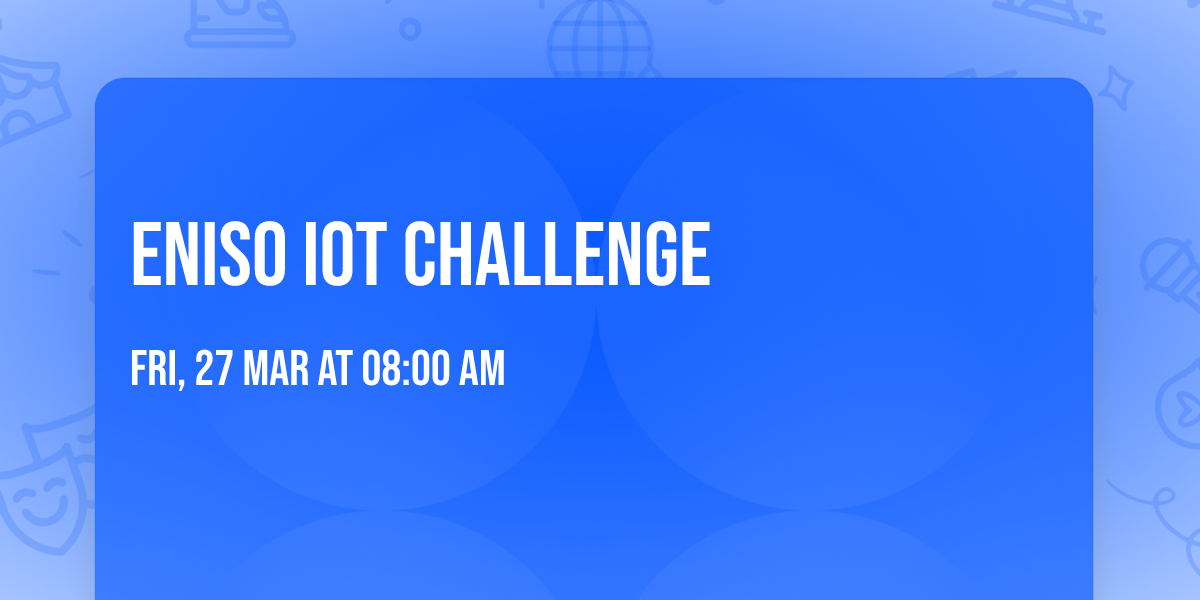 ENISO IOT CHALLENGE

FRI, 27 MAR AT 08:00 AM